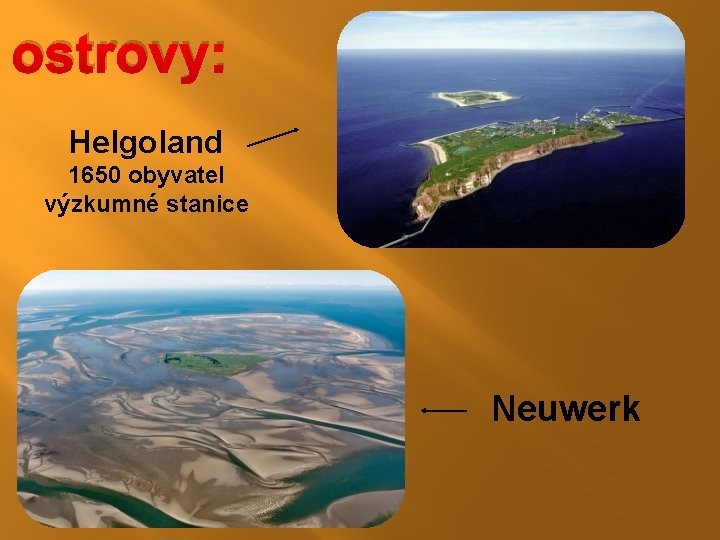 ostrovy:

Helgoland
1650 obyvatel
výzkumné stanice

Neuwerk